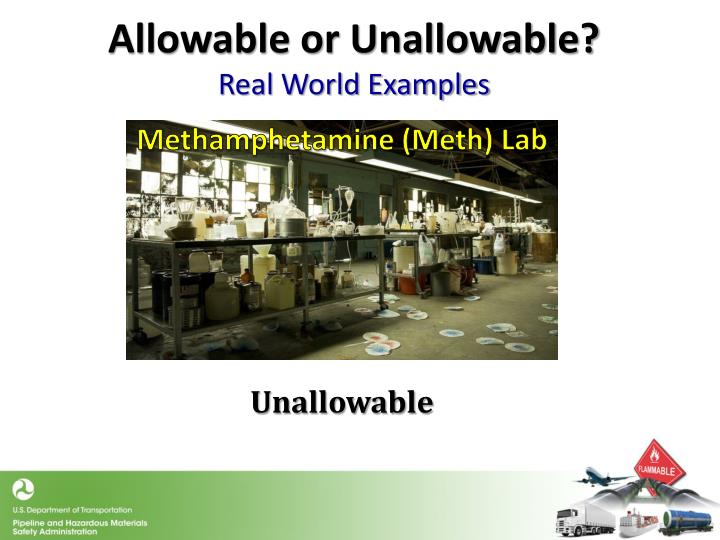 Allowable or Unallowable?

Real World Examples

Methamphetamine (Meth) Lab

Unallowable

U.S. Department of Transportation

Pipeline and Hazardous Materials Safety Administration

FLAMMABLE